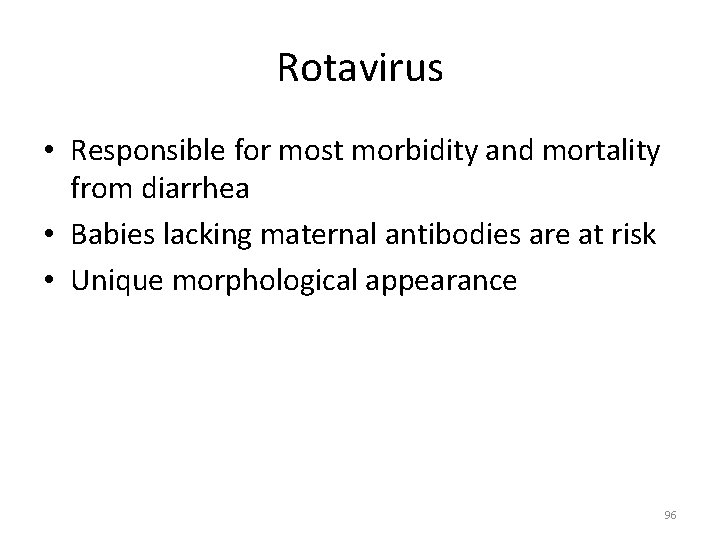 Rotavirus

• Responsible for most morbidity and mortality from diarrhea
• Babies lacking maternal antibodies are at risk
• Unique morphological appearance

96